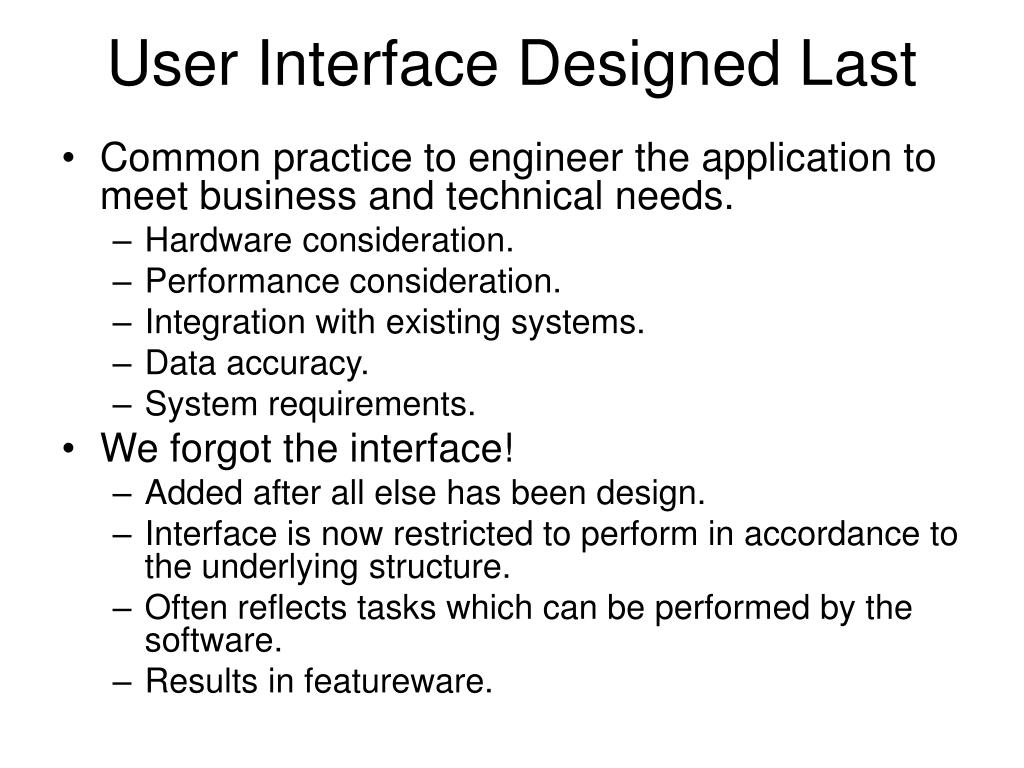 User Interface Designed Last

• Common practice to engineer the application to meet business and technical needs.
– Hardware consideration.
– Performance consideration.
– Integration with existing systems.
– Data accuracy.
– System requirements.

• We forgot the interface!
– Added after all else has been design.
– Interface is now restricted to perform in accordance to the underlying structure.
– Often reflects tasks which can be performed by the software.
– Results in featureware.